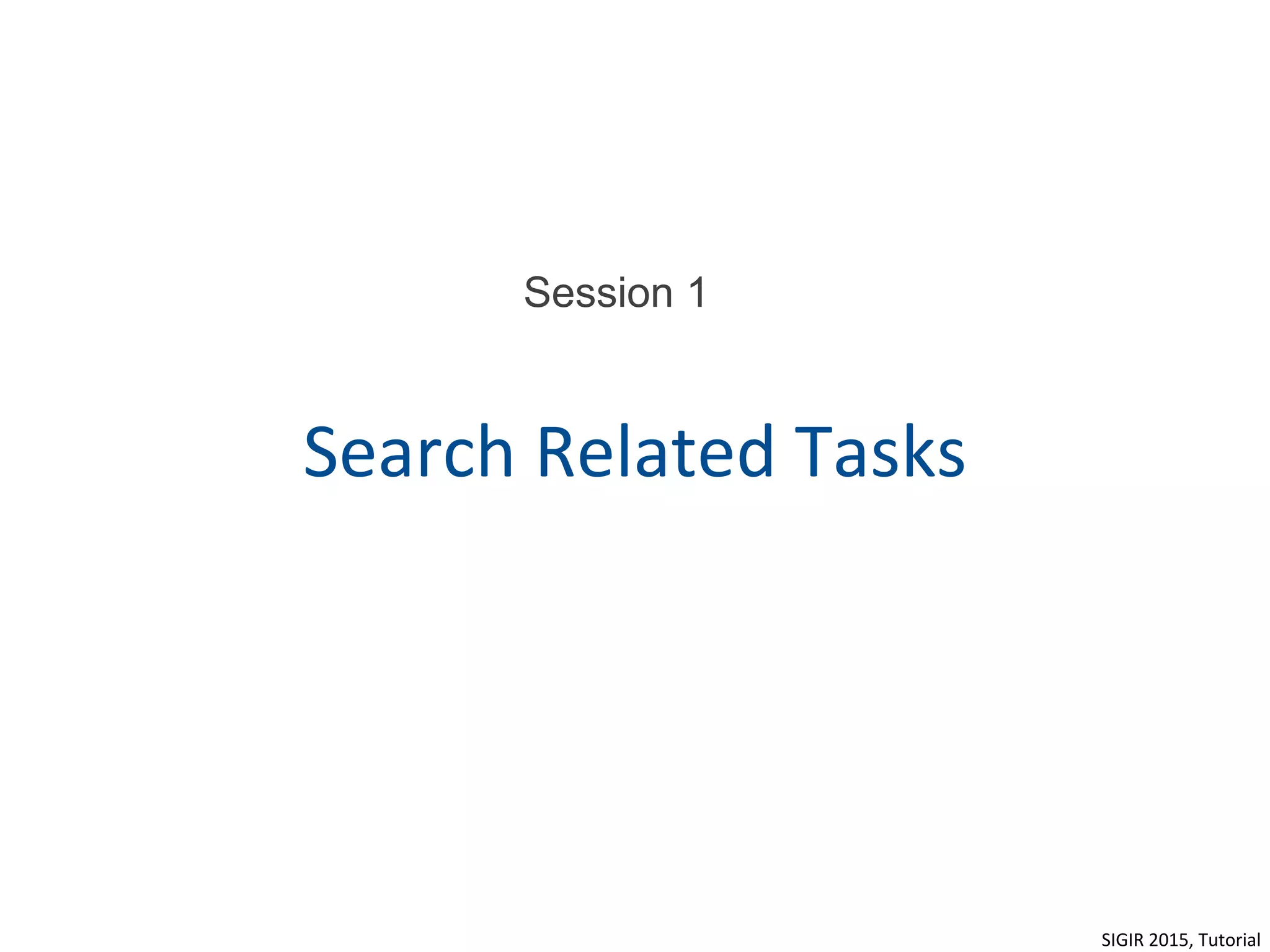 Session 1

Search Related Tasks

SIGIR 2015, Tutorial